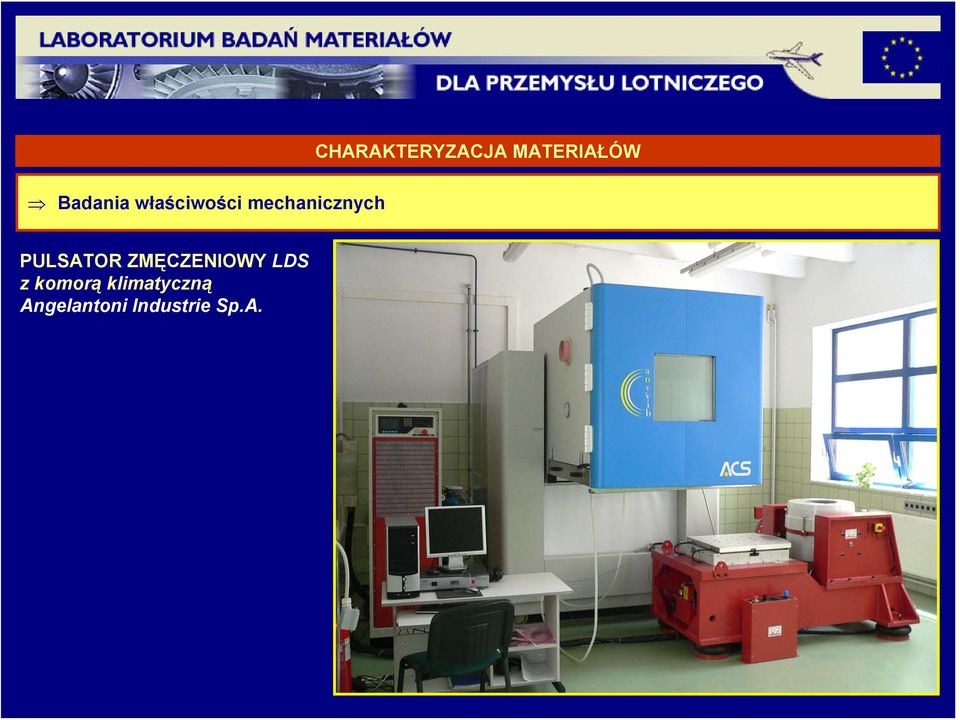 LABORATORIUM BADAŃ MATERIAŁÓW
DLA PRZEMYSŁU LOTNICZEGO

CHARAKTERYZACJA MATERIAŁÓW

⇒ Badania właściwości mechanicznych

PULSATOR ZMĘCZENIOWY LDS
z komorą klimatyczną
Angelantoni Industrie Sp.A.

anyvib
ACS